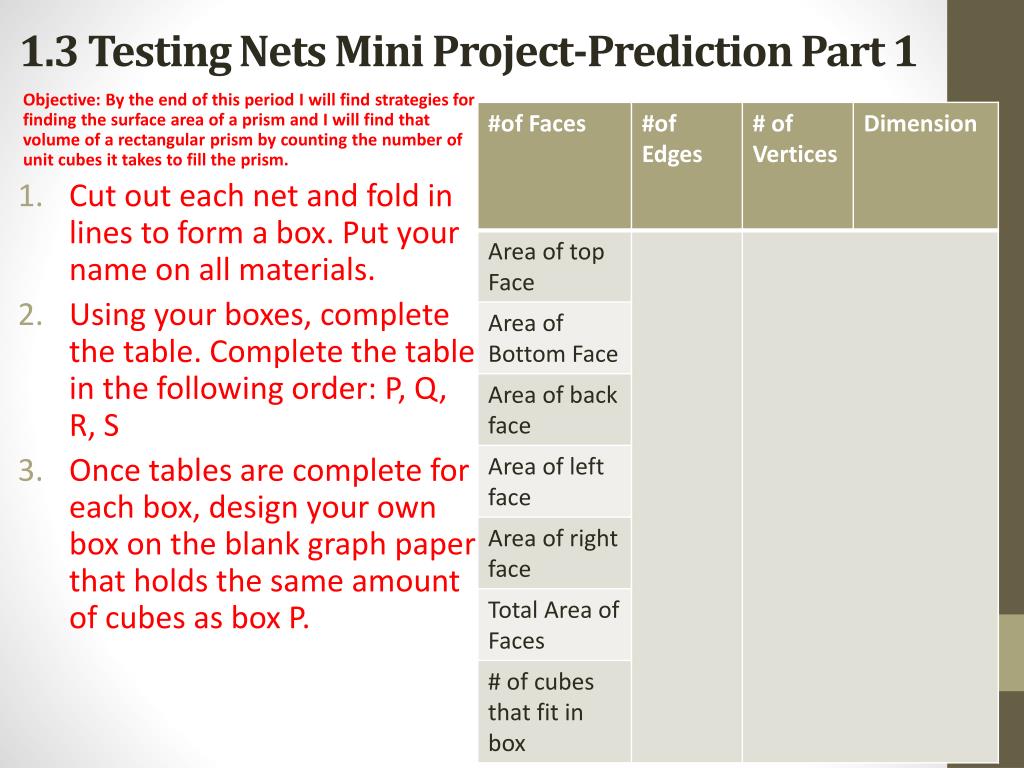 1.3 Testing Nets Mini Project-Prediction Part 1

Objective: By the end of this period I will find strategies for finding the surface area of a prism and I will find that volume of a rectangular prism by counting the number of unit cubes it takes to fill the prism.

1. Cut out each net and fold in lines to form a box. Put your name on all materials.
2. Using your boxes, complete the table. Complete the table in the following order: P, Q, R, S
3. Once tables are complete for each box, design your own box on the blank graph paper that holds the same amount of cubes as box P.

| #of Faces | #of Edges | # of Vertices | Dimension |
|---|---|---|---|
| Area of top Face | | | |
| Area of Bottom Face | | | |
| Area of back face | | | |
| Area of left face | | | |
| Area of right face | | | |
| Total Area of Faces | | | |
| # of cubes that fit in box | | | |